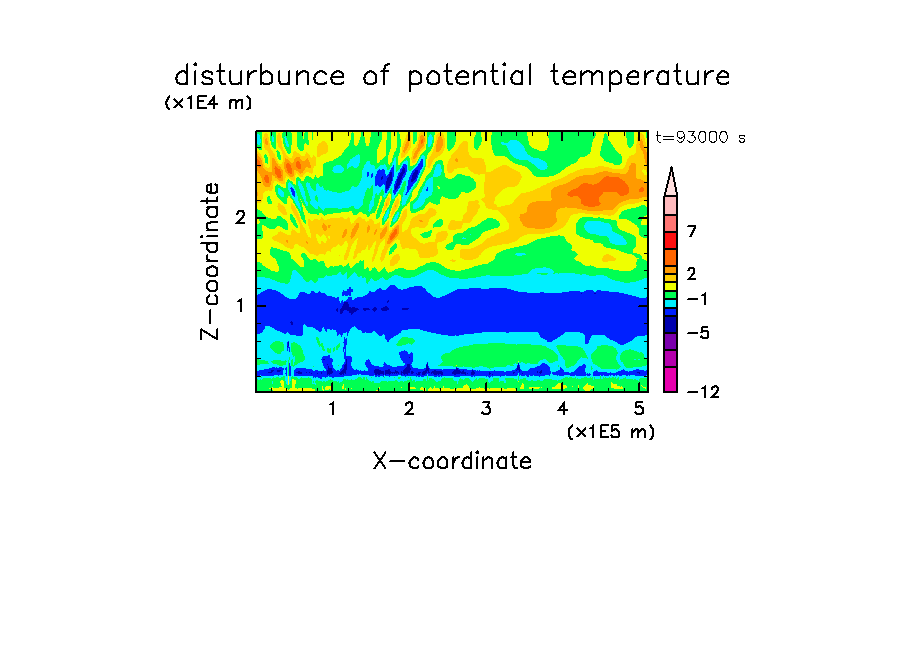 disturbunce of potential temperature

(x1E4 m)

t=93000 s

Z-coordinate

2

1

7

2

−1

−5

−12

1 2 3 4 5

(x1E5 m)

X-coordinate